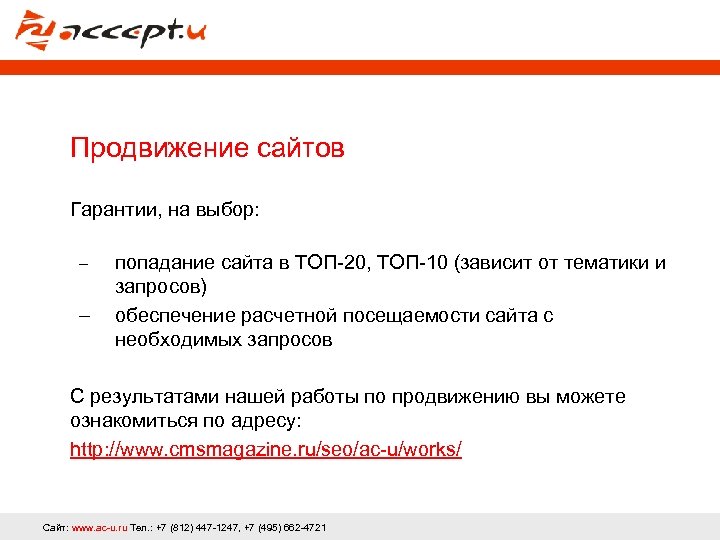 accept.u

Продвижение сайтов

Гарантии, на выбор:

– попадание сайта в ТОП-20, ТОП-10 (зависит от тематики и запросов)
– обеспечение расчетной посещаемости сайта с необходимых запросов

С результатами нашей работы по продвижению вы можете ознакомиться по адресу:
http://www.cmsmagazine.ru/seo/ac-u/works/

Сайт: www.ac-u.ru Тел.: +7 (812) 447-1247, +7 (495) 662-4721